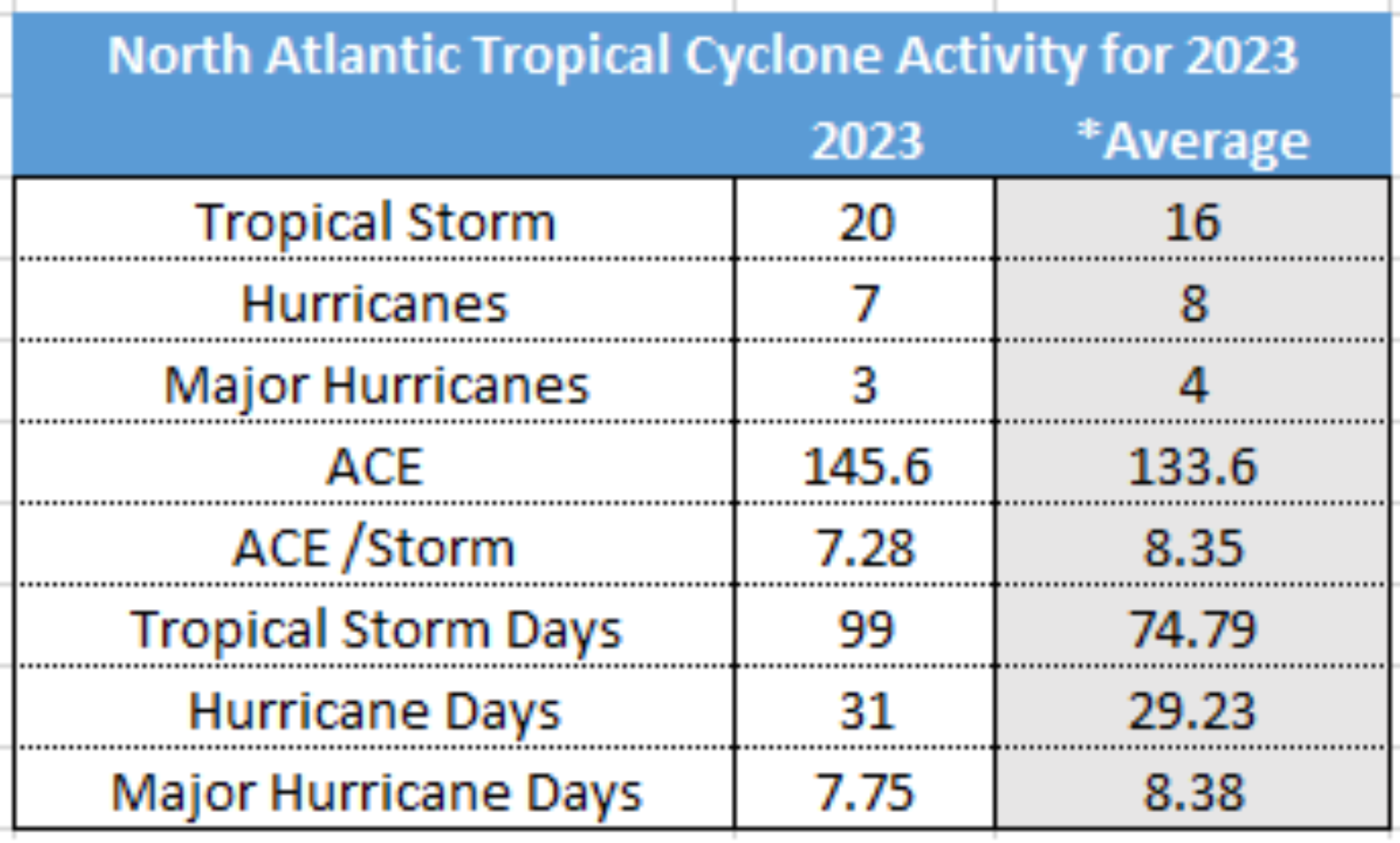 North Atlantic Tropical Cyclone Activity for 2023

| | 2023 | *Average |
|---|---|---|
| Tropical Storm | 20 | 16 |
| Hurricanes | 7 | 8 |
| Major Hurricanes | 3 | 4 |
| ACE | 145.6 | 133.6 |
| ACE /Storm | 7.28 | 8.35 |
| Tropical Storm Days | 99 | 74.79 |
| Hurricane Days | 31 | 29.23 |
| Major Hurricane Days | 7.75 | 8.38 |